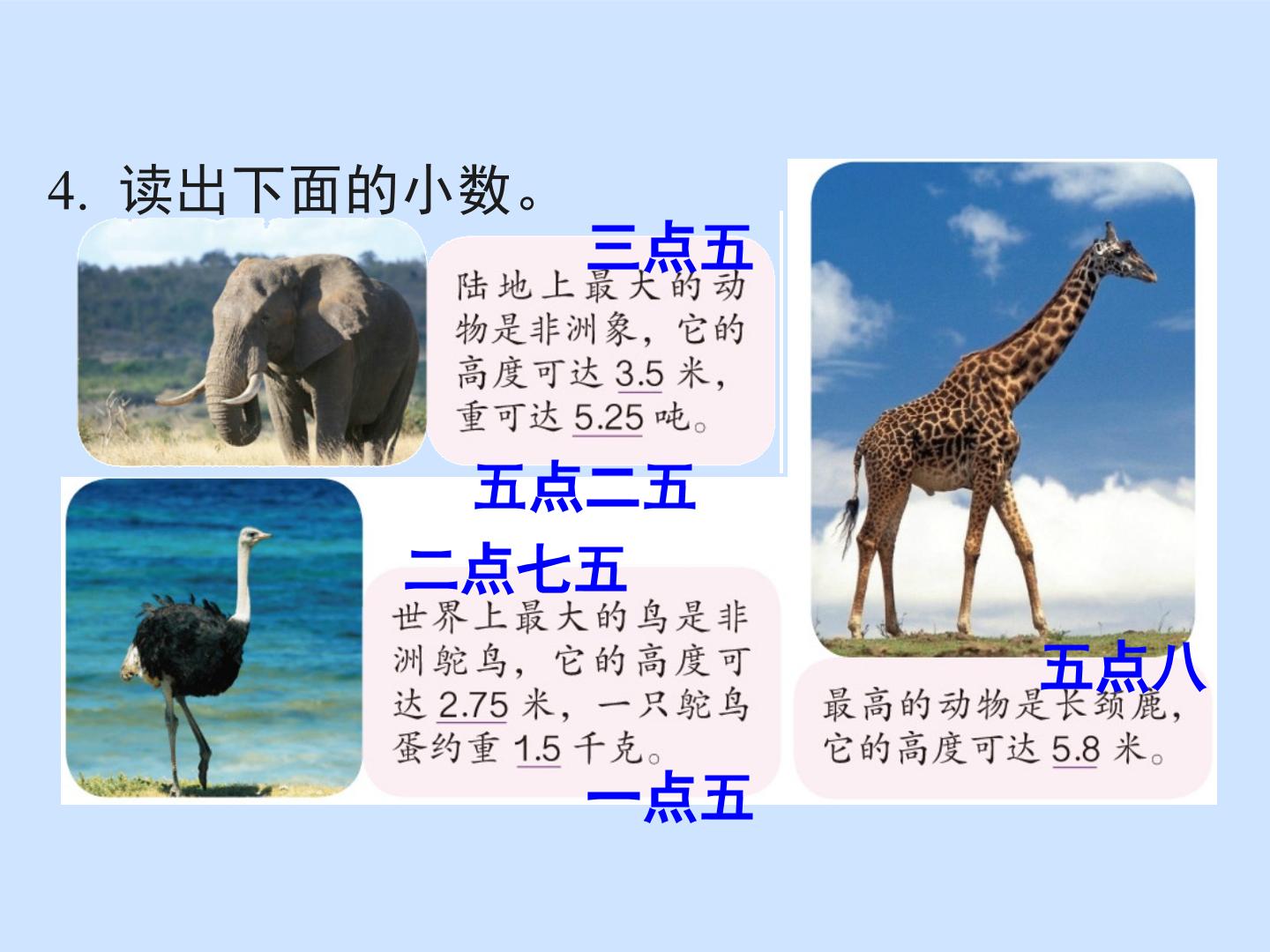 4.读出下面的小数。

三点五

陆地上最大的动物是非洲象，它的高度可达3.5米，重可达5.25吨。

五点二五

二点七五

世界上最大的鸟是非洲鸵鸟，它的高度可达2.75米，一只鸵鸟蛋约重1.5千克。

一点五

五点八

最高的动物是长颈鹿，它的高度可达5.8米。